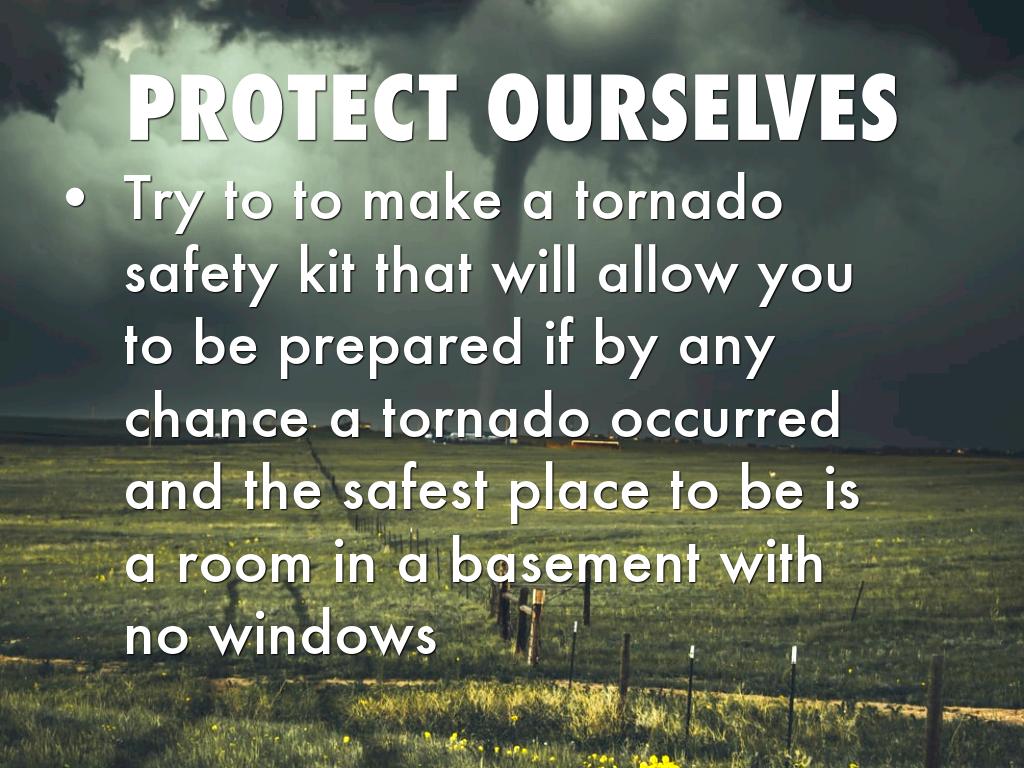 PROTECT OURSELVES

• Try to to make a tornado safety kit that will allow you to be prepared if by any chance a tornado occurred and the safest place to be is a room in a basement with no windows